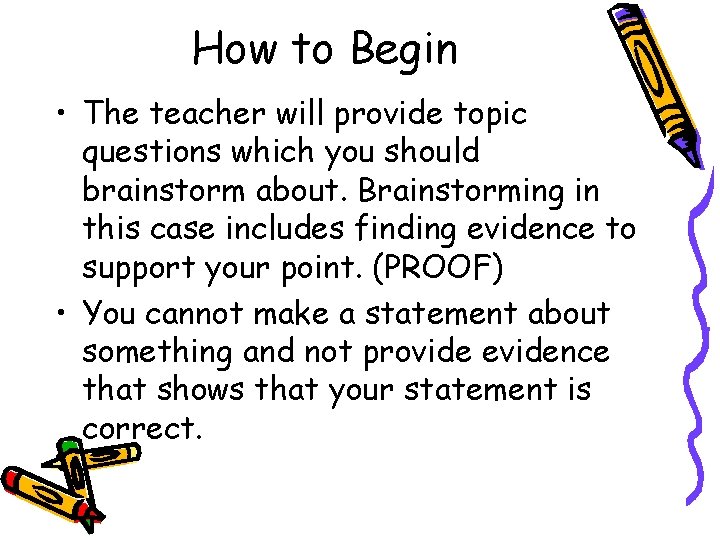 How to Begin

• The teacher will provide topic questions which you should brainstorm about. Brainstorming in this case includes finding evidence to support your point. (PROOF)

• You cannot make a statement about something and not provide evidence that shows that your statement is correct.